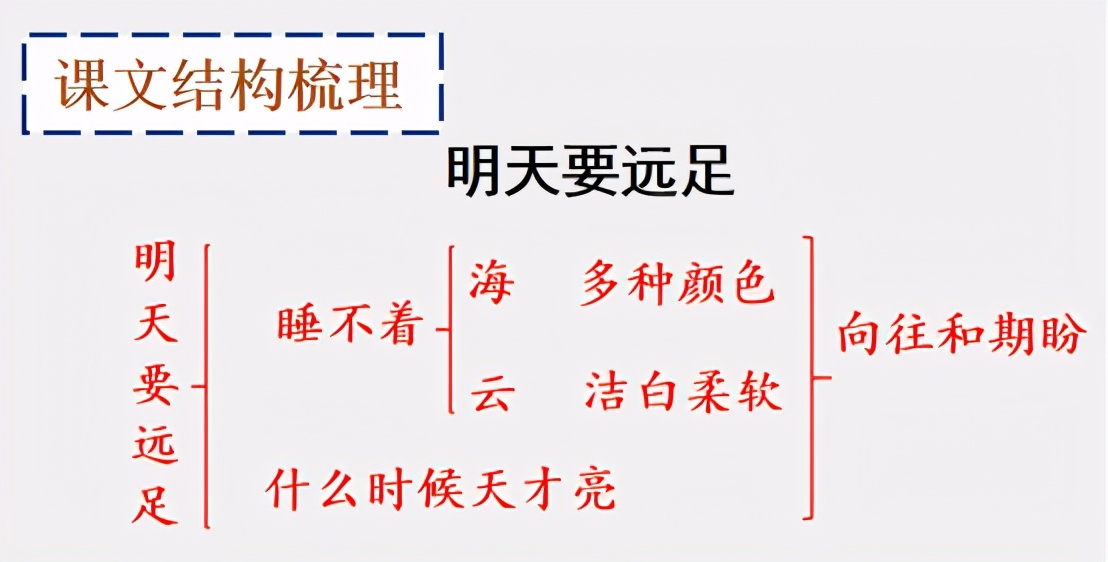 课文结构梳理

明天要远足

明天要远足

睡不着

海　多种颜色

云　洁白柔软

什么时候天才亮

向往和期盼